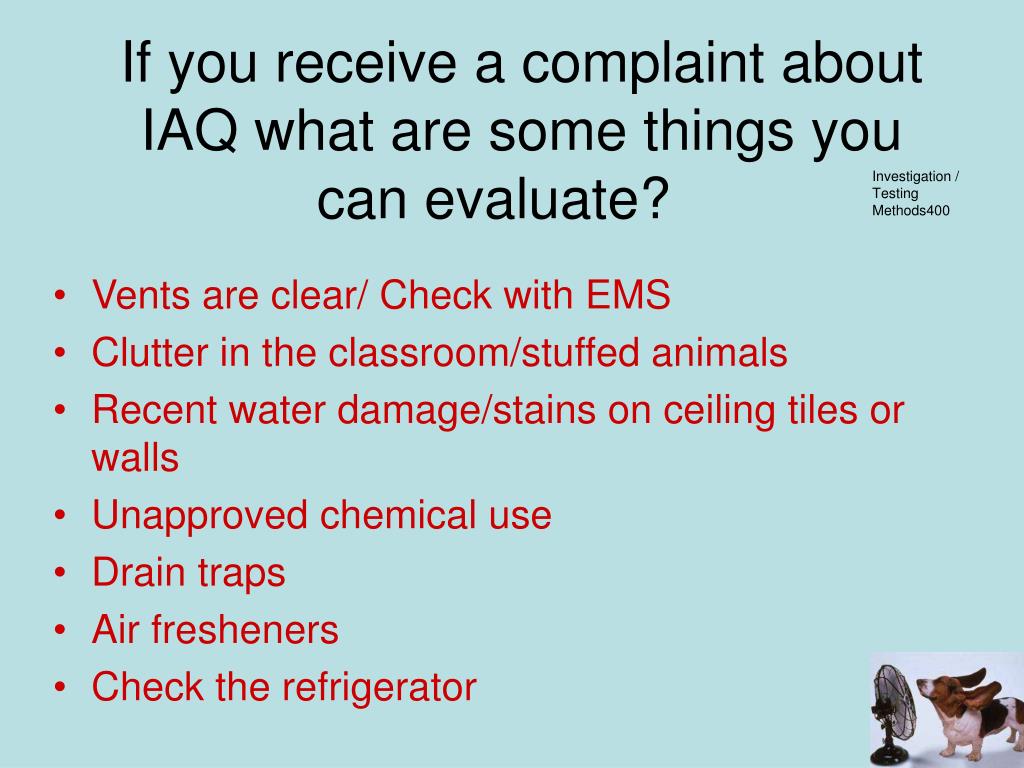 If you receive a complaint about IAQ what are some things you can evaluate?

Investigation / Testing Methods400

• Vents are clear/ Check with EMS
• Clutter in the classroom/stuffed animals
• Recent water damage/stains on ceiling tiles or walls
• Unapproved chemical use
• Drain traps
• Air fresheners
• Check the refrigerator